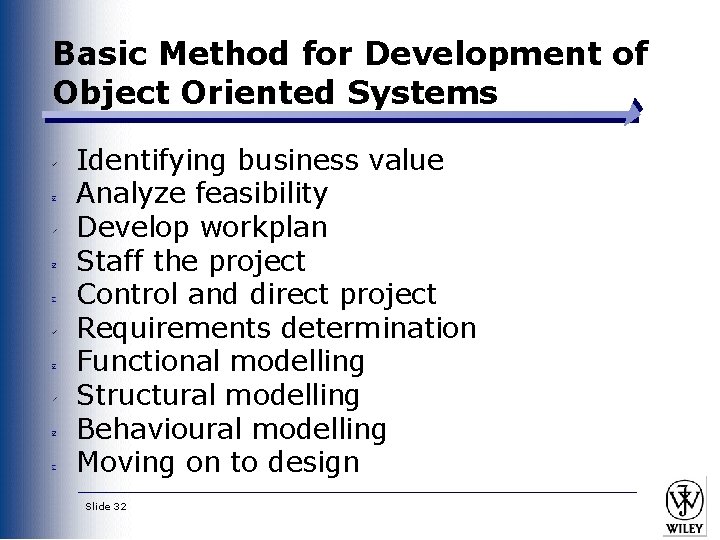 Basic Method for Development of Object Oriented Systems

- Identifying business value
- Analyze feasibility
- Develop workplan
- Staff the project
- Control and direct project
- Requirements determination
- Functional modelling
- Structural modelling
- Behavioural modelling
- Moving on to design

Slide 32

WILEY